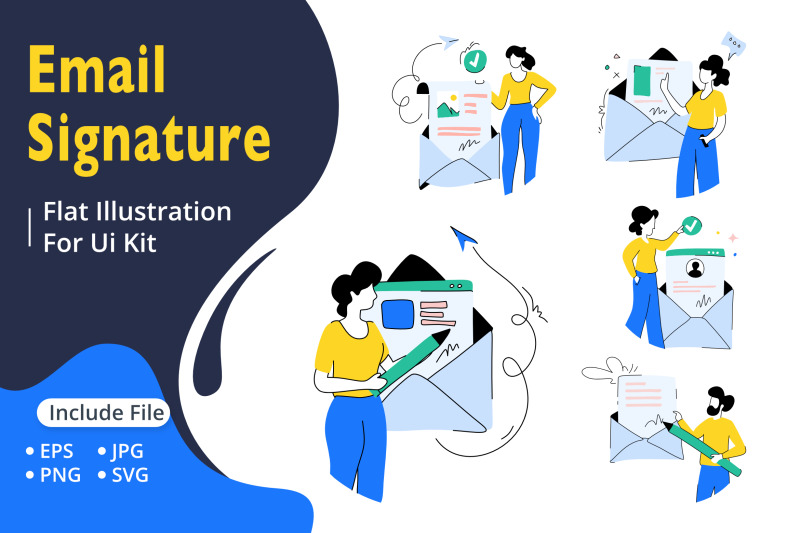 Email Signature

Flat Illustration For Ui Kit

Include File

• EPS • JPG
• PNG • SVG